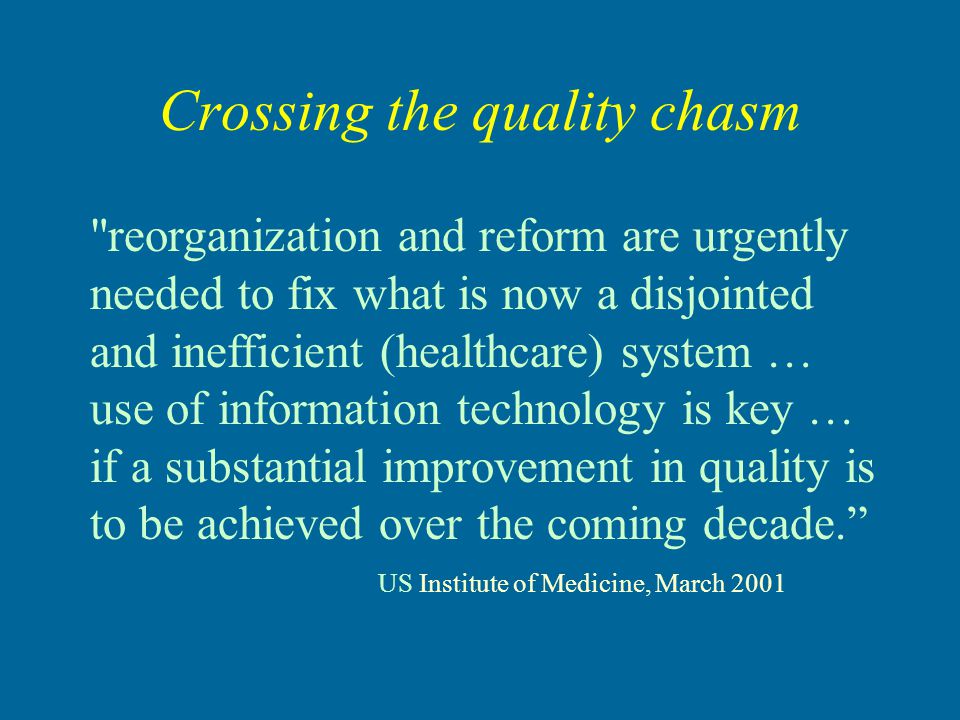 Crossing the quality chasm

"reorganization and reform are urgently needed to fix what is now a disjointed and inefficient (healthcare) system … use of information technology is key … if a substantial improvement in quality is to be achieved over the coming decade.”

US Institute of Medicine, March 2001